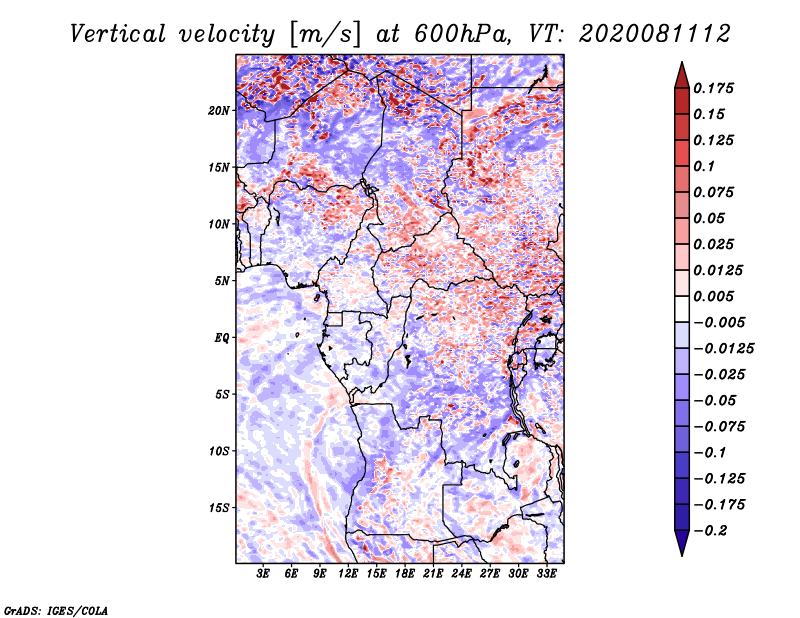 Vertical velocity [m/s] at 600hPa, VT: 2020081112

20N
15N
10N
5N
EQ
5S
10S
15S

3E 6E 9E 12E 15E 18E 21E 24E 27E 30E 33E

0.175
0.15
0.125
0.1
0.075
0.05
0.025
0.0125
0.005
−0.005
−0.0125
−0.025
−0.05
−0.075
−0.1
−0.125
−0.175
−0.2

GrADS: IGES/COLA